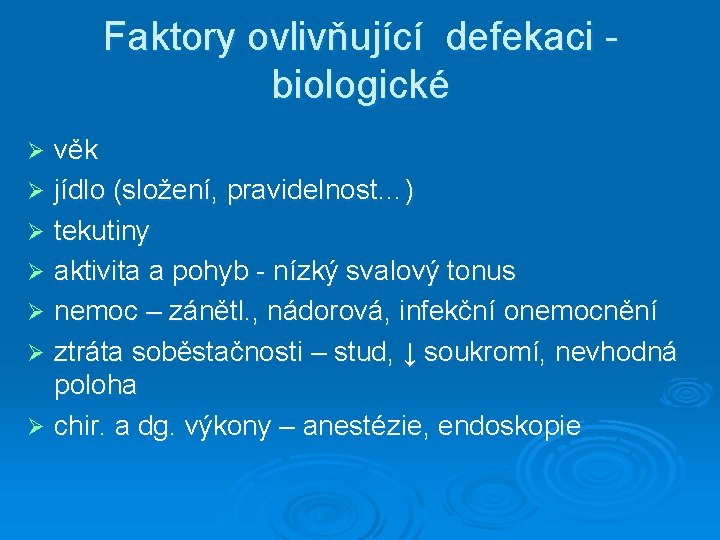 Faktory ovlivňující defekaci - biologické

➢ věk
➢ jídlo (složení, pravidelnost...)
➢ tekutiny
➢ aktivita a pohyb - nízký svalový tonus
➢ nemoc – zánětl., nádorová, infekční onemocnění
➢ ztráta soběstačnosti – stud, ↓ soukromí, nevhodná poloha
➢ chir. a dg. výkony – anestézie, endoskopie